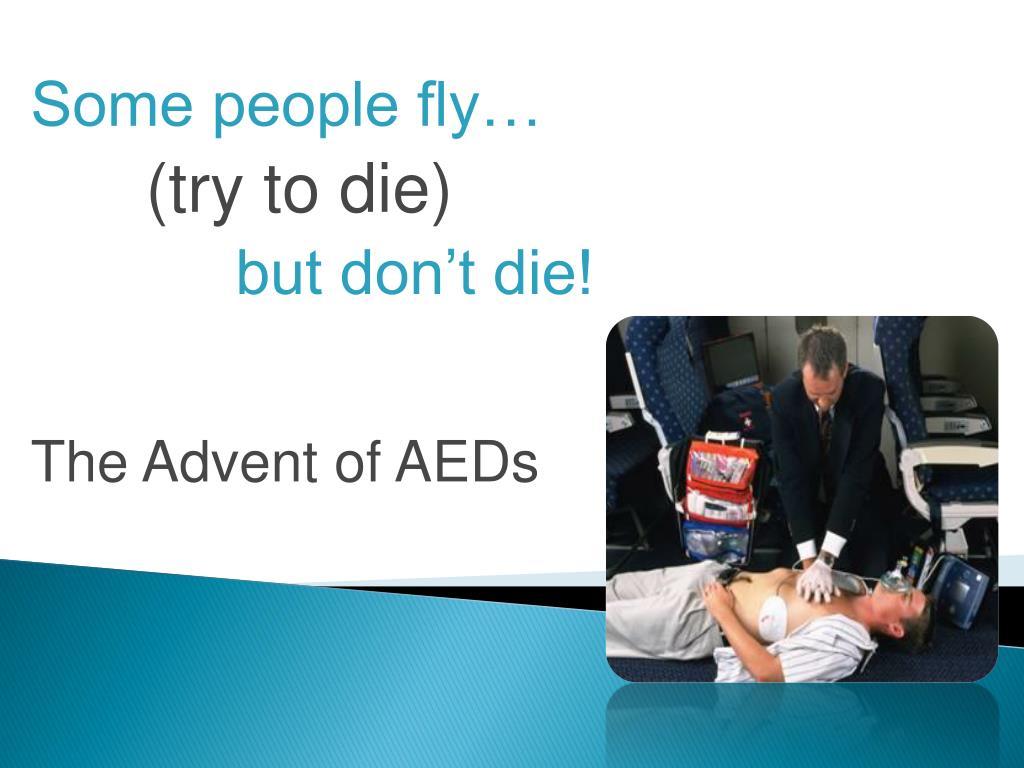 Some people fly…
(try to die)
but don’t die!

The Advent of AEDs